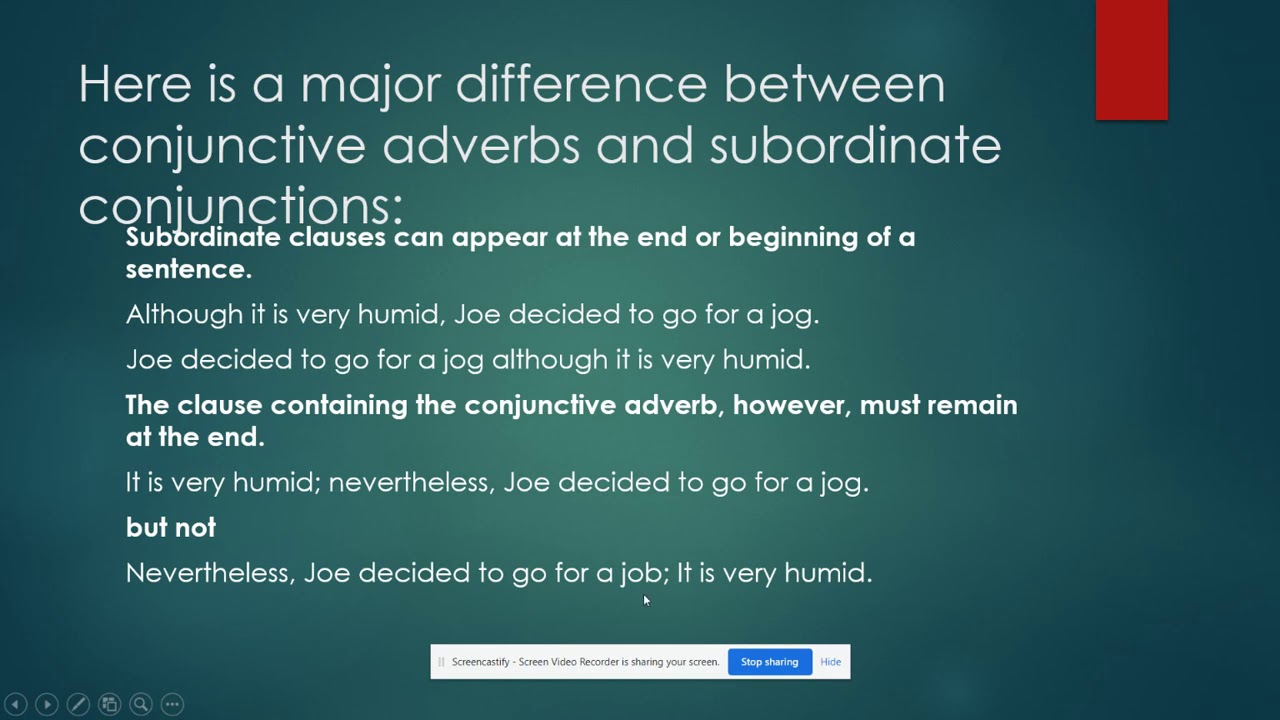 Here is a major difference between conjunctive adverbs and subordinate conjunctions:

Subordinate clauses can appear at the end or beginning of a sentence.

Although it is very humid, Joe decided to go for a jog.

Joe decided to go for a jog although it is very humid.

The clause containing the conjunctive adverb, however, must remain at the end.

It is very humid; nevertheless, Joe decided to go for a jog.

but not

Nevertheless, Joe decided to go for a job; It is very humid.

Screencastify - Screen Video Recorder is sharing your screen. Stop sharing Hide